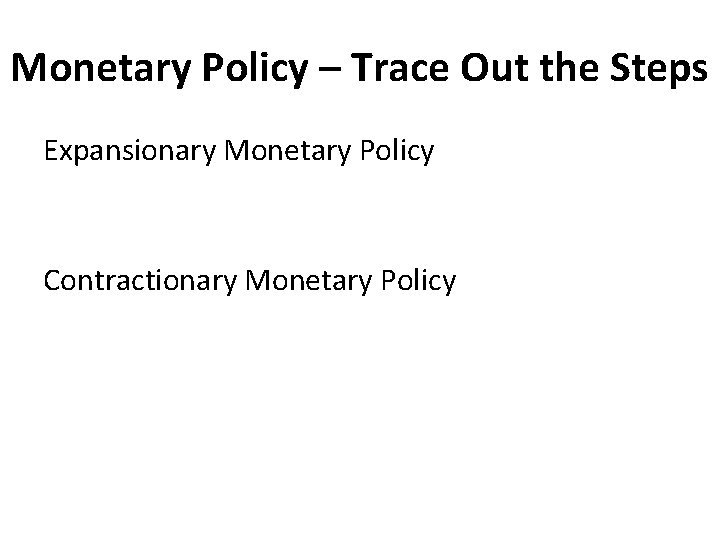 Monetary Policy – Trace Out the Steps

Expansionary Monetary Policy

Contractionary Monetary Policy